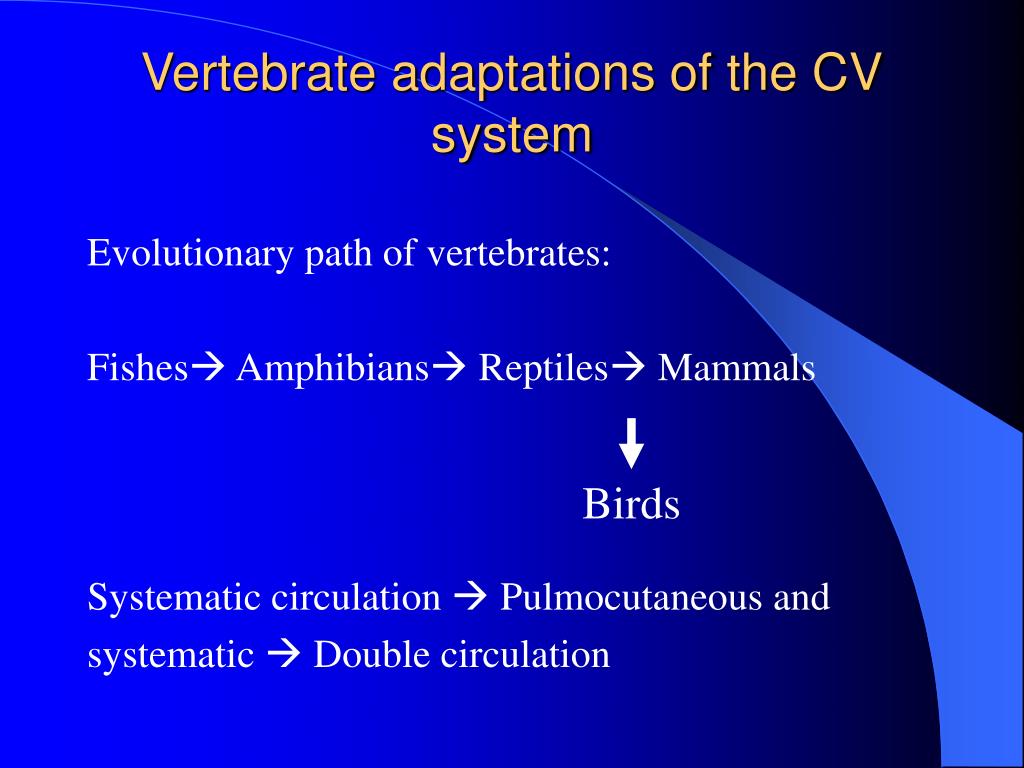 Vertebrate adaptations of the CV system

Evolutionary path of vertebrates:

Fishes→ Amphibians→ Reptiles→ Mammals

↓

Birds

Systematic circulation → Pulmocutaneous and systematic → Double circulation